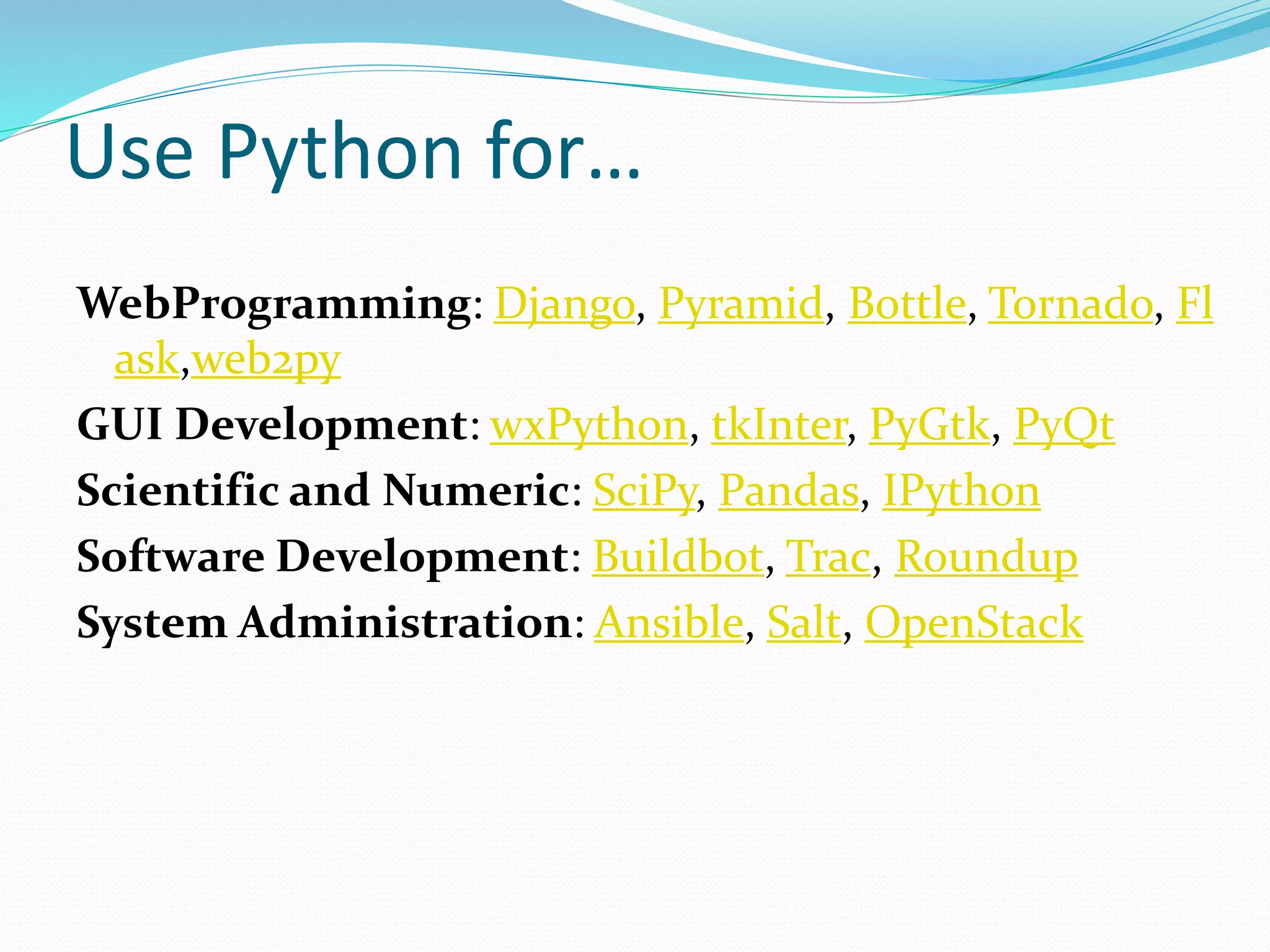 Use Python for…

WebProgramming: Django, Pyramid, Bottle, Tornado, Flask,web2py

GUI Development: wxPython, tkInter, PyGtk, PyQt

Scientific and Numeric: SciPy, Pandas, IPython

Software Development: Buildbot, Trac, Roundup

System Administration: Ansible, Salt, OpenStack